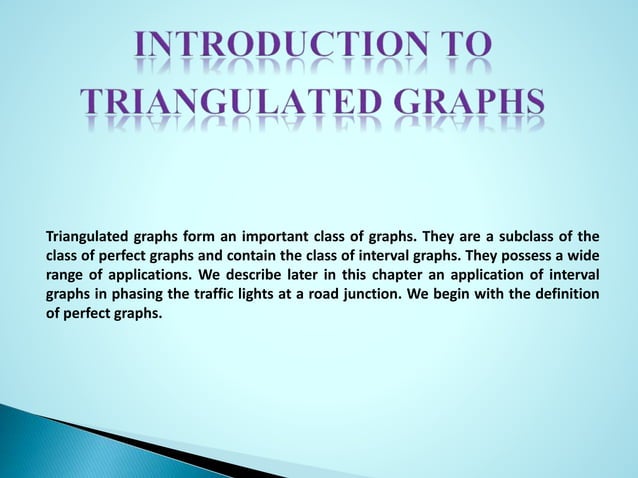 INTRODUCTION TO TRIANGULATED GRAPHS

Triangulated graphs form an important class of graphs. They are a subclass of the class of perfect graphs and contain the class of interval graphs. They possess a wide range of applications. We describe later in this chapter an application of interval graphs in phasing the traffic lights at a road junction. We begin with the definition of perfect graphs.